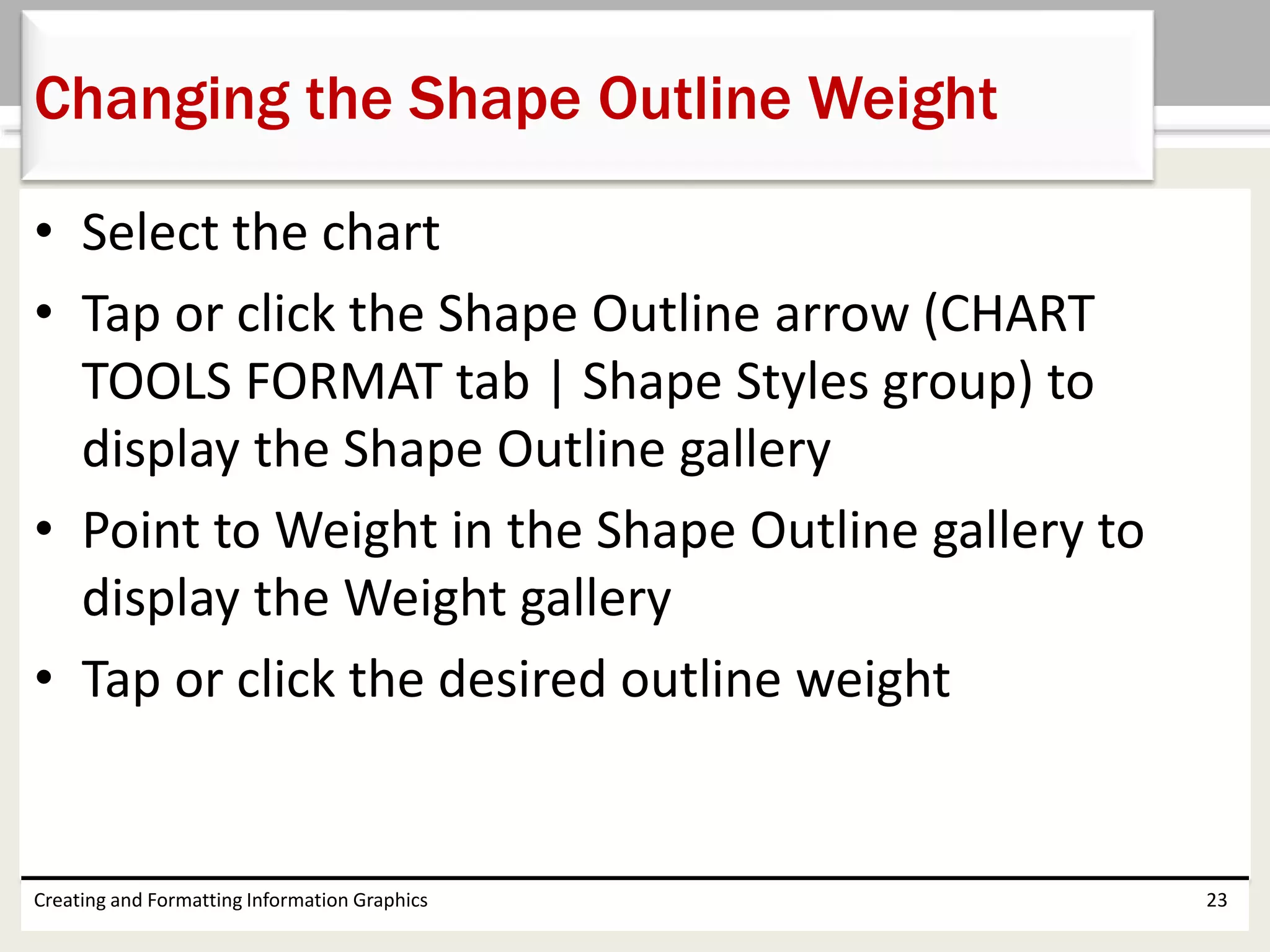 Changing the Shape Outline Weight

• Select the chart

• Tap or click the Shape Outline arrow (CHART TOOLS FORMAT tab | Shape Styles group) to display the Shape Outline gallery

• Point to Weight in the Shape Outline gallery to display the Weight gallery

• Tap or click the desired outline weight

Creating and Formatting Information Graphics

23